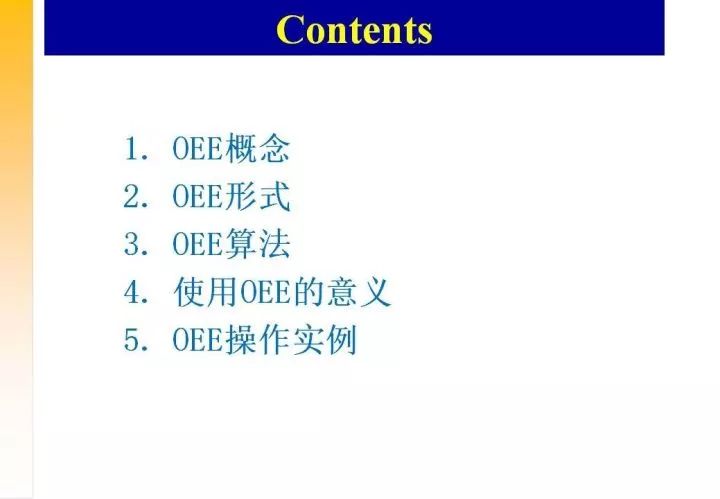 Contents

1. OEE概念
2. OEE形式
3. OEE算法
4. 使用OEE的意义
5. OEE操作实例